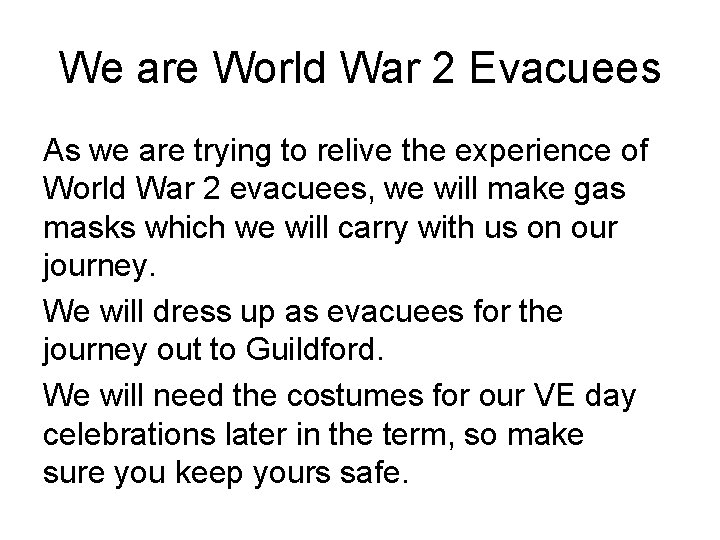 We are World War 2 Evacuees

As we are trying to relive the experience of World War 2 evacuees, we will make gas masks which we will carry with us on our journey.

We will dress up as evacuees for the journey out to Guildford.

We will need the costumes for our VE day celebrations later in the term, so make sure you keep yours safe.